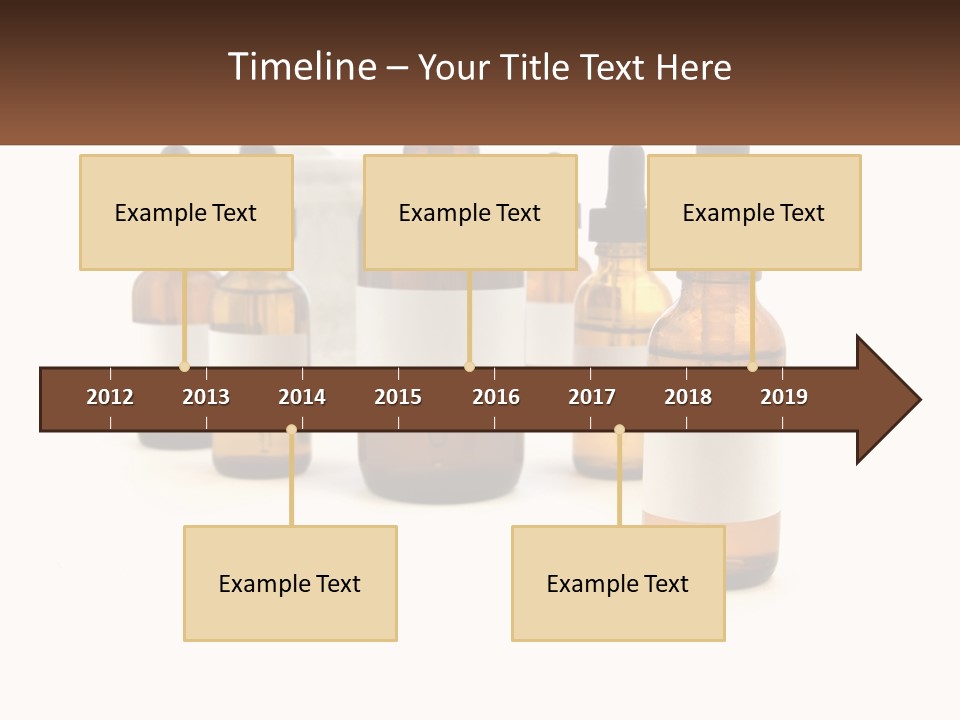 Timeline – Your Title Text Here

Example Text

Example Text

Example Text

2012 2013 2014 2015 2016 2017 2018 2019

Example Text

Example Text